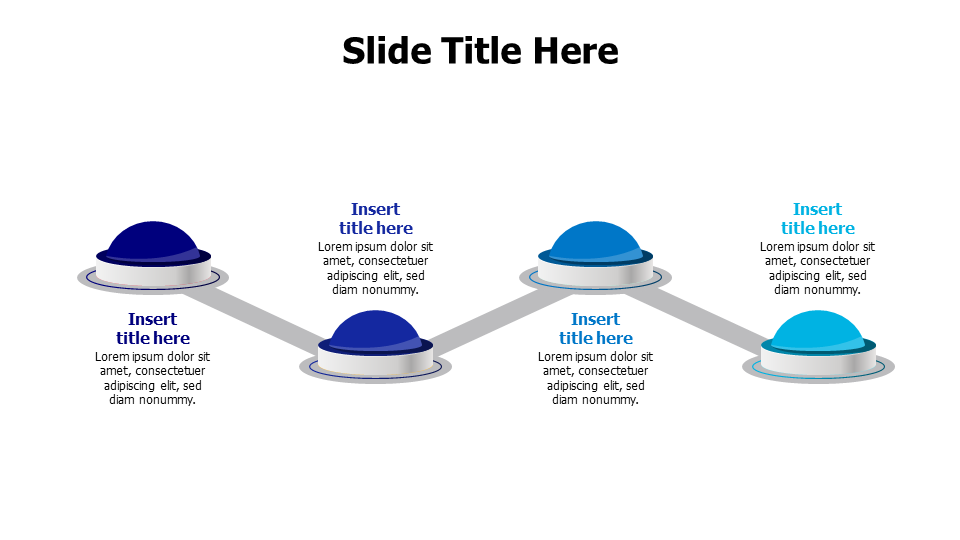 Slide Title Here

Insert title here
Lorem ipsum dolor sit amet, consectetuer adipiscing elit, sed diam nonummy.

Insert title here
Lorem ipsum dolor sit amet, consectetuer adipiscing elit, sed diam nonummy.

Insert title here
Lorem ipsum dolor sit amet, consectetuer adipiscing elit, sed diam nonummy.

Insert title here
Lorem ipsum dolor sit amet, consectetuer adipiscing elit, sed diam nonummy.